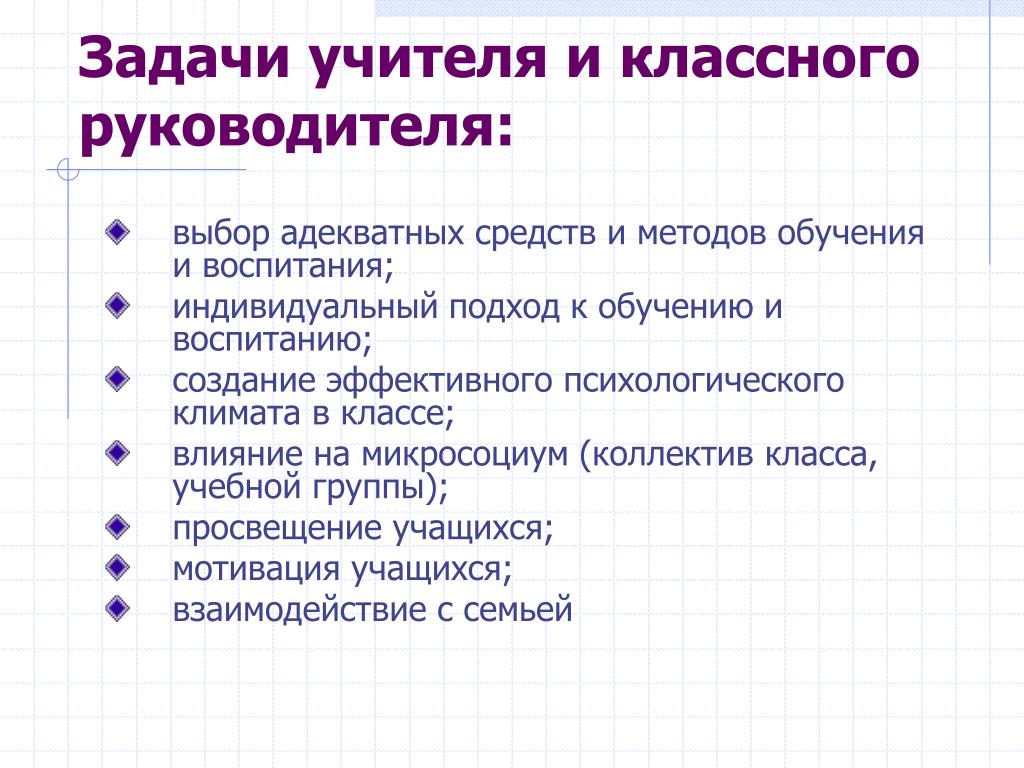 Задачи учителя и классного руководителя:

выбор адекватных средств и методов обучения и воспитания;

индивидуальный подход к обучению и воспитанию;

создание эффективного психологического климата в классе;

влияние на микросоциум (коллектив класса, учебной группы);

просвещение учащихся;

мотивация учащихся;

взаимодействие с семьей